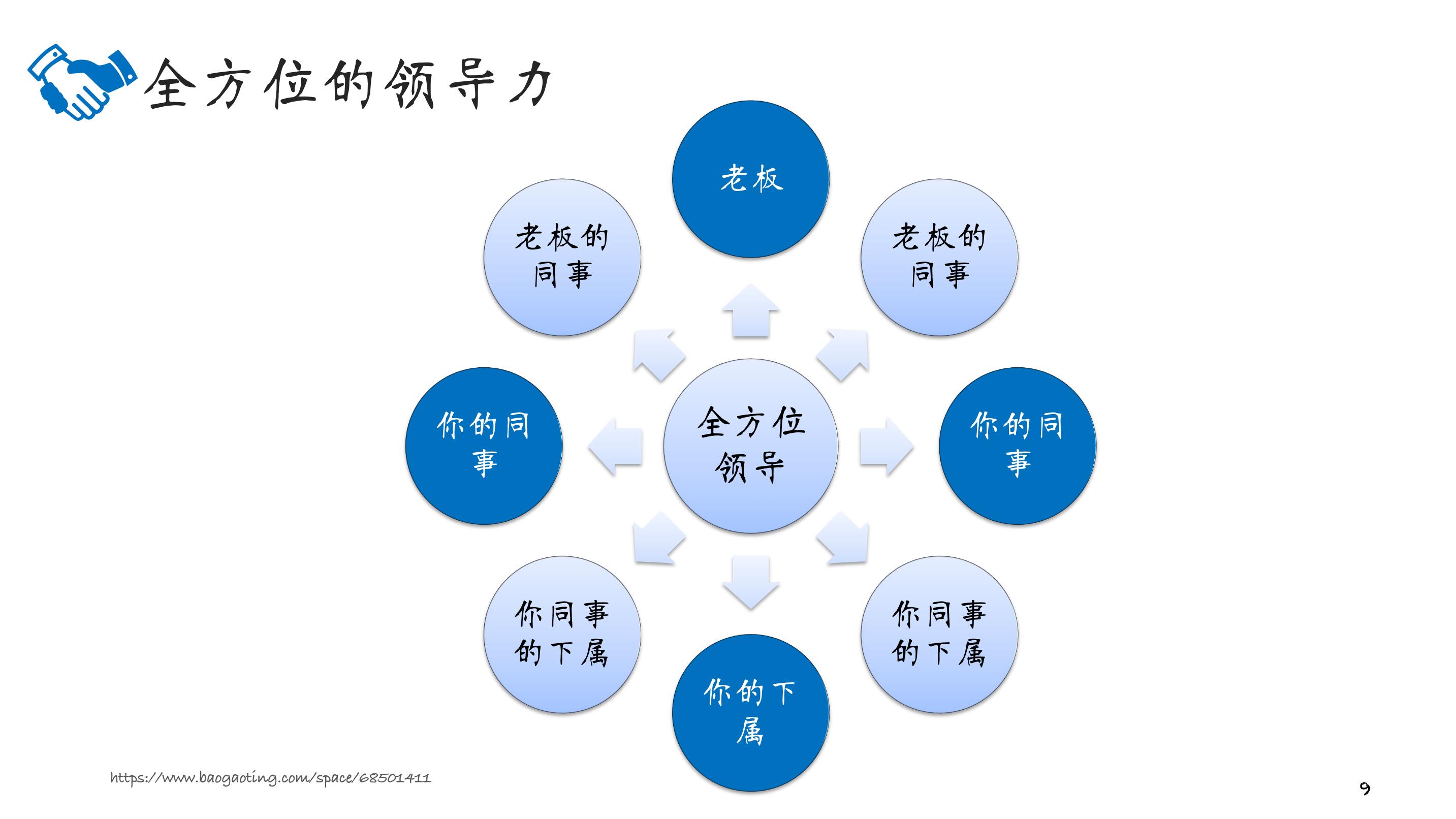 全方位的领导力

老板

老板的同事

老板的同事

你的同事

全方位领导

你的同事

你同事的下属

你同事的下属

你的下属

https://www.baogaoting.com/space/68501411

9